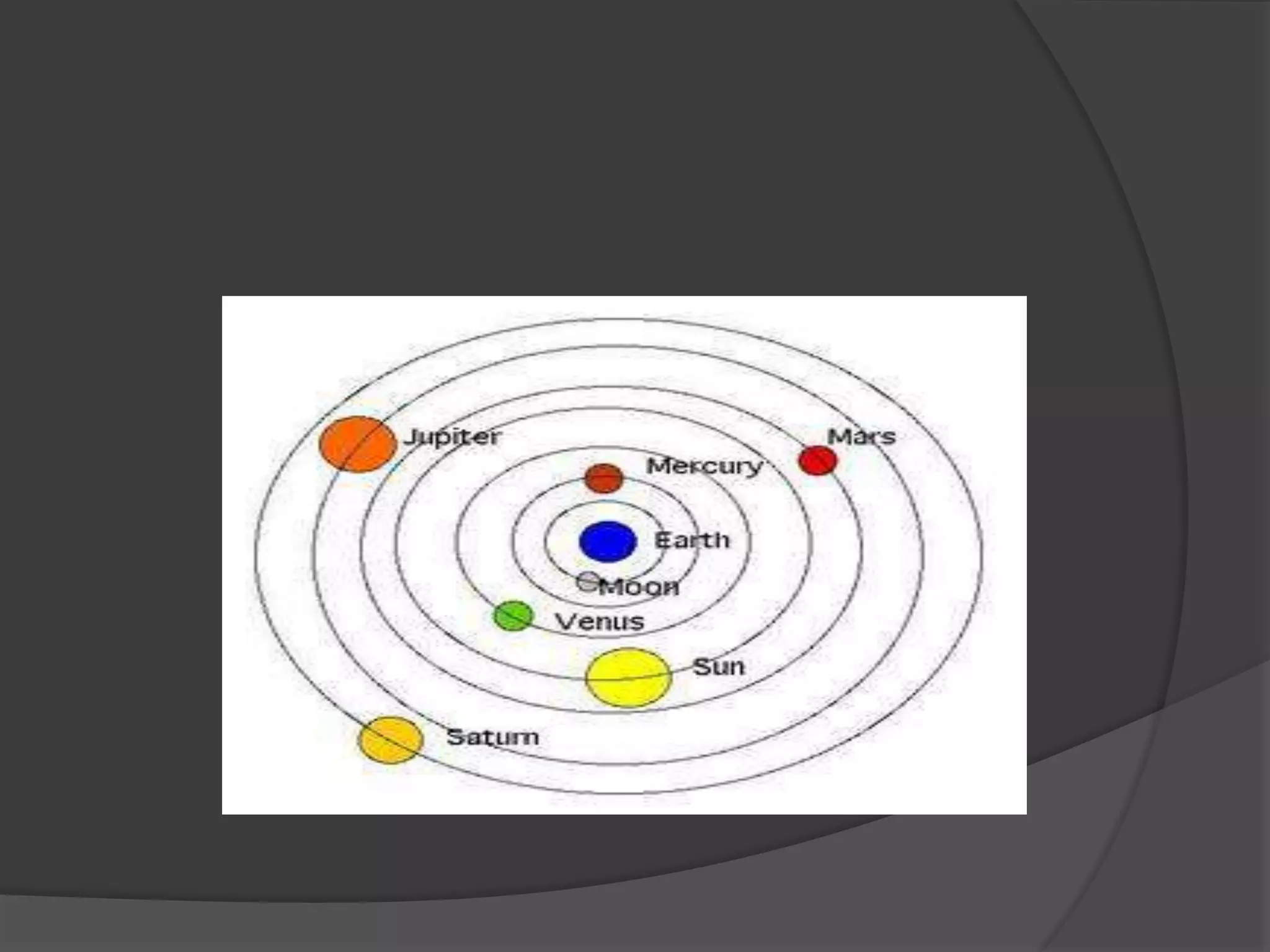 Jupiter
Mars
Mercury
Earth
Moon
Venus
Sun
Saturn